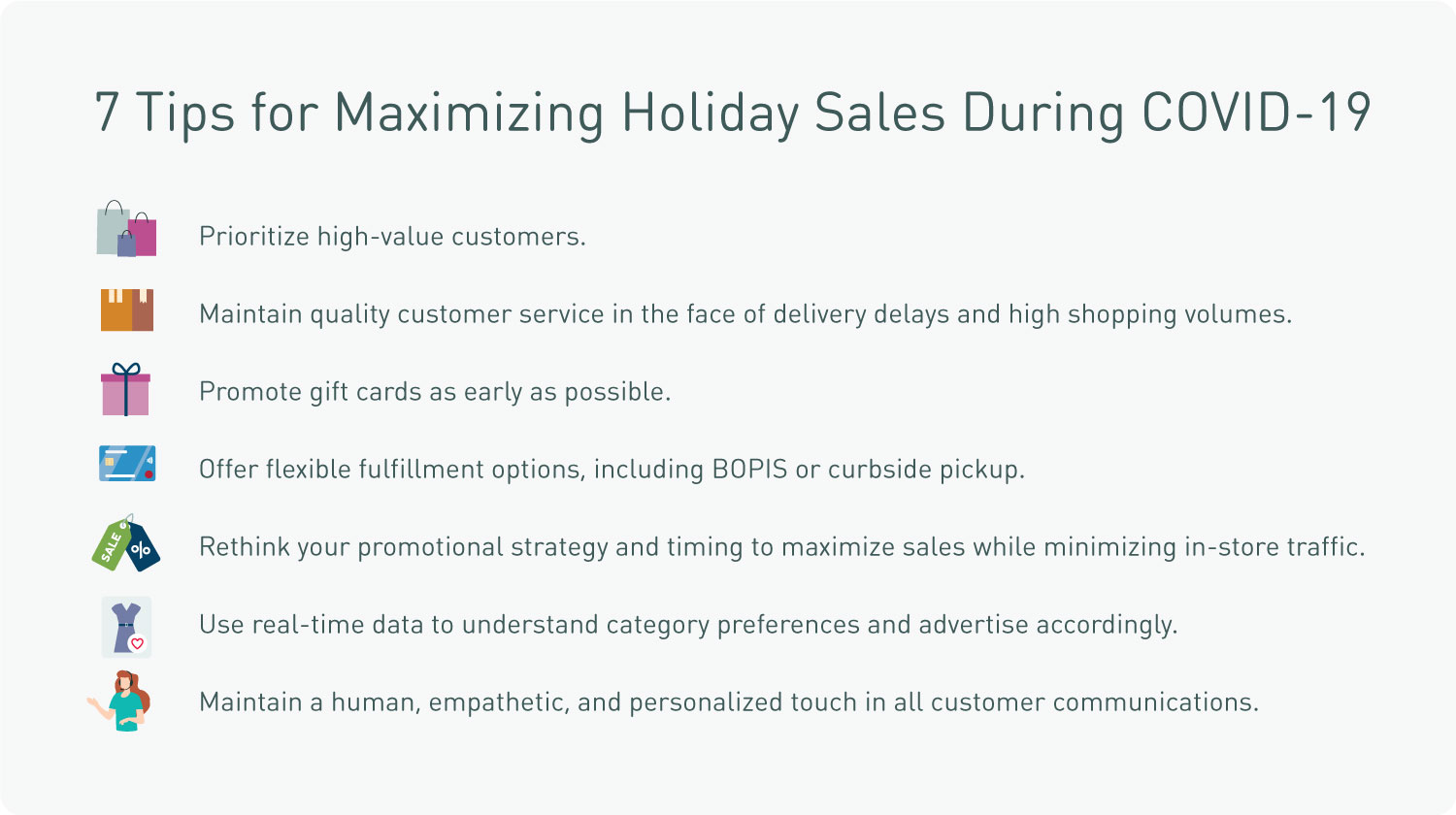 7 Tips for Maximizing Holiday Sales During COVID-19

Prioritize high-value customers.

Maintain quality customer service in the face of delivery delays and high shopping volumes.

Promote gift cards as early as possible.

Offer flexible fulfillment options, including BOPIS or curbside pickup.

SALE %

Rethink your promotional strategy and timing to maximize sales while minimizing in-store traffic.

Use real-time data to understand category preferences and advertise accordingly.

Maintain a human, empathetic, and personalized touch in all customer communications.